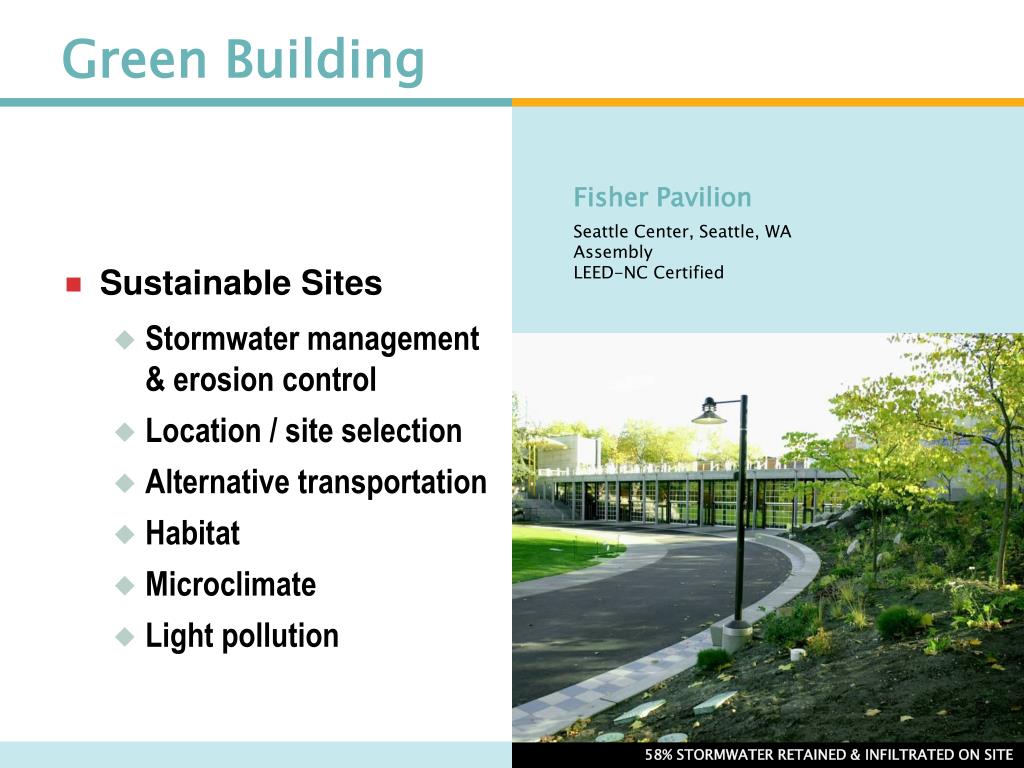 Green Building

Sustainable Sites

Stormwater management & erosion control

Location / site selection

Alternative transportation

Habitat

Microclimate

Light pollution

Fisher Pavilion

Seattle Center, Seattle, WA
Assembly
LEED-NC Certified

58% STORMWATER RETAINED & INFILTRATED ON SITE